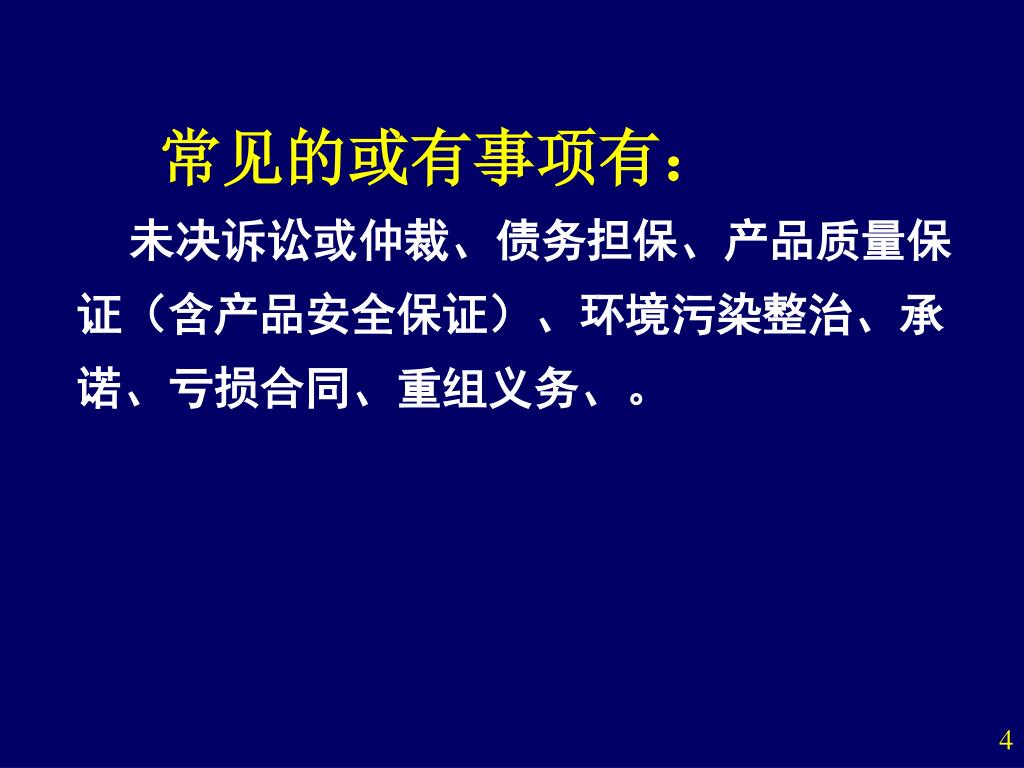 常见的或有事项有：

未决诉讼或仲裁、债务担保、产品质量保证（含产品安全保证）、环境污染整治、承诺、亏损合同、重组义务、。

4